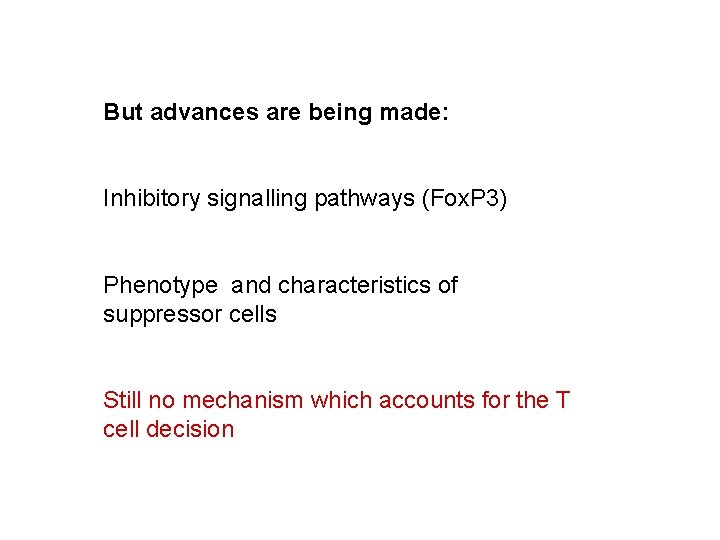 But advances are being made:

Inhibitory signalling pathways (FoxP3)

Phenotype and characteristics of suppressor cells

Still no mechanism which accounts for the T cell decision